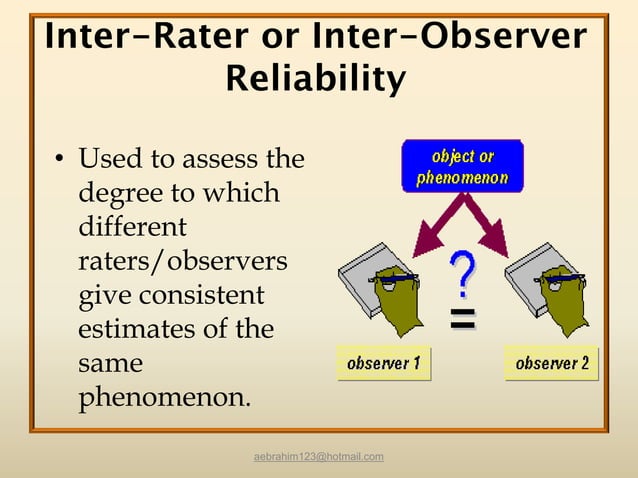 Inter-Rater or Inter-Observer Reliability

• Used to assess the degree to which different raters/observers give consistent estimates of the same phenomenon.

object or phenomenon

?

=

observer 1

observer 2

aebrahim123@hotmail.com